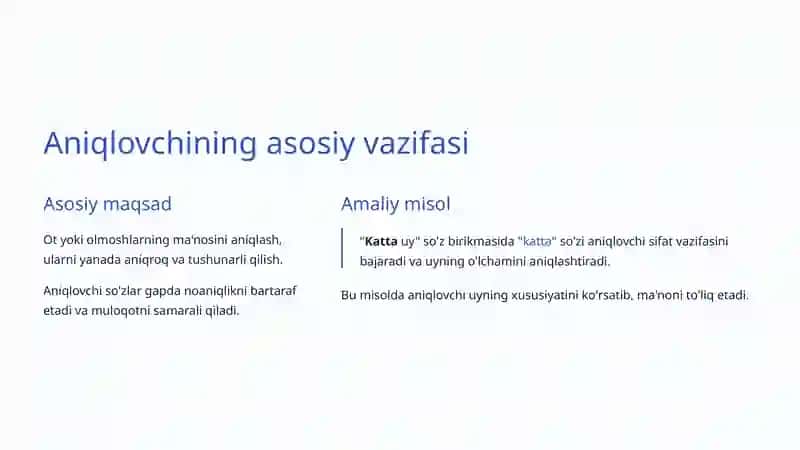 Aniqlovchining asosiy vazifasi

Asosiy maqsad

Ot yoki olmoshlarning ma'nosini aniqlash, ularni yanada aniqroq va tushunarli qilish.

Aniqlovchi so'zlar gapda noaniqlikni bartaraf etadi va muloqotni samarali qiladi.

Amaliy misol

"Katta uy" so'z birikmasida "katta" so'zi aniqlovchi sifat vazifasini bajaradi va uyning o'lchamini aniqlashtiradi.

Bu misolda aniqlovchi uyning xususiyatini ko'rsatib, ma'noni to'liq etadi.